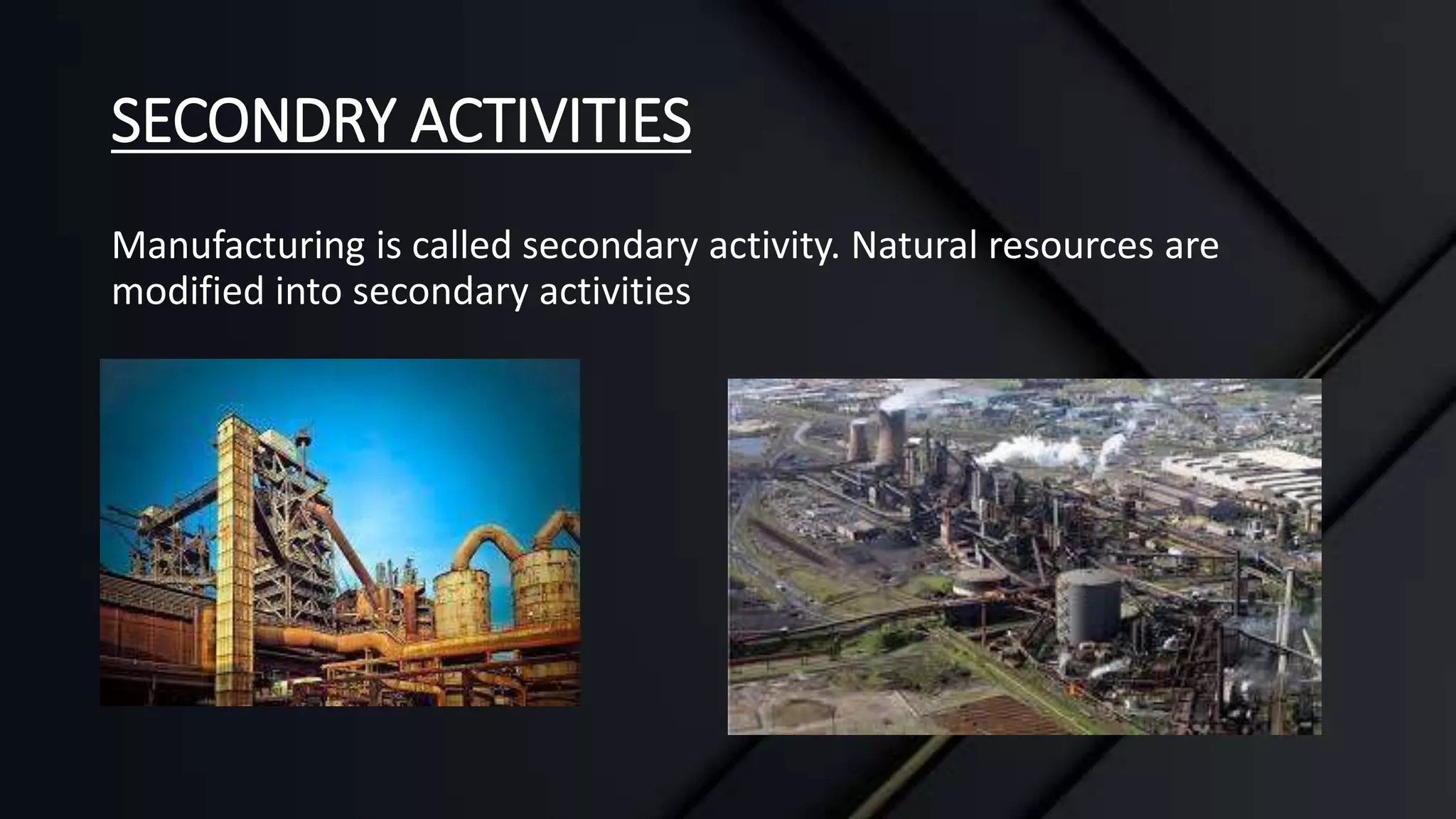 SECONDRY ACTIVITIES

Manufacturing is called secondary activity. Natural resources are modified into secondary activities